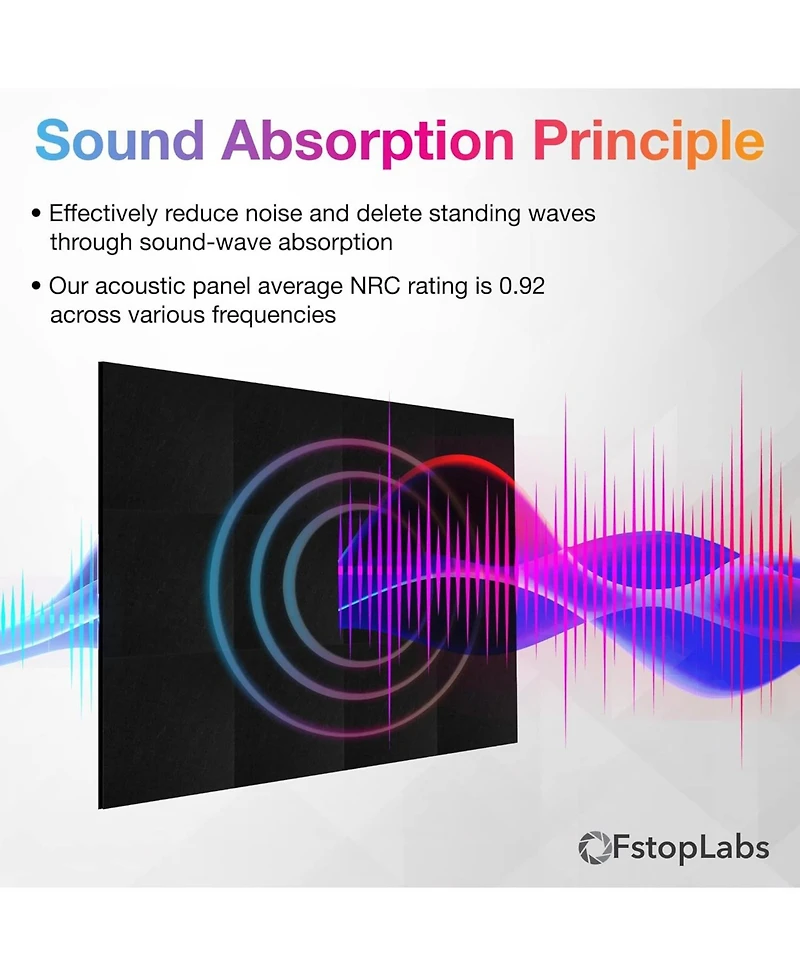 Sound Absorption Principle

• Effectively reduce noise and delete standing waves through sound-wave absorption

• Our acoustic panel average NRC rating is 0.92 across various frequencies

FstopLabs